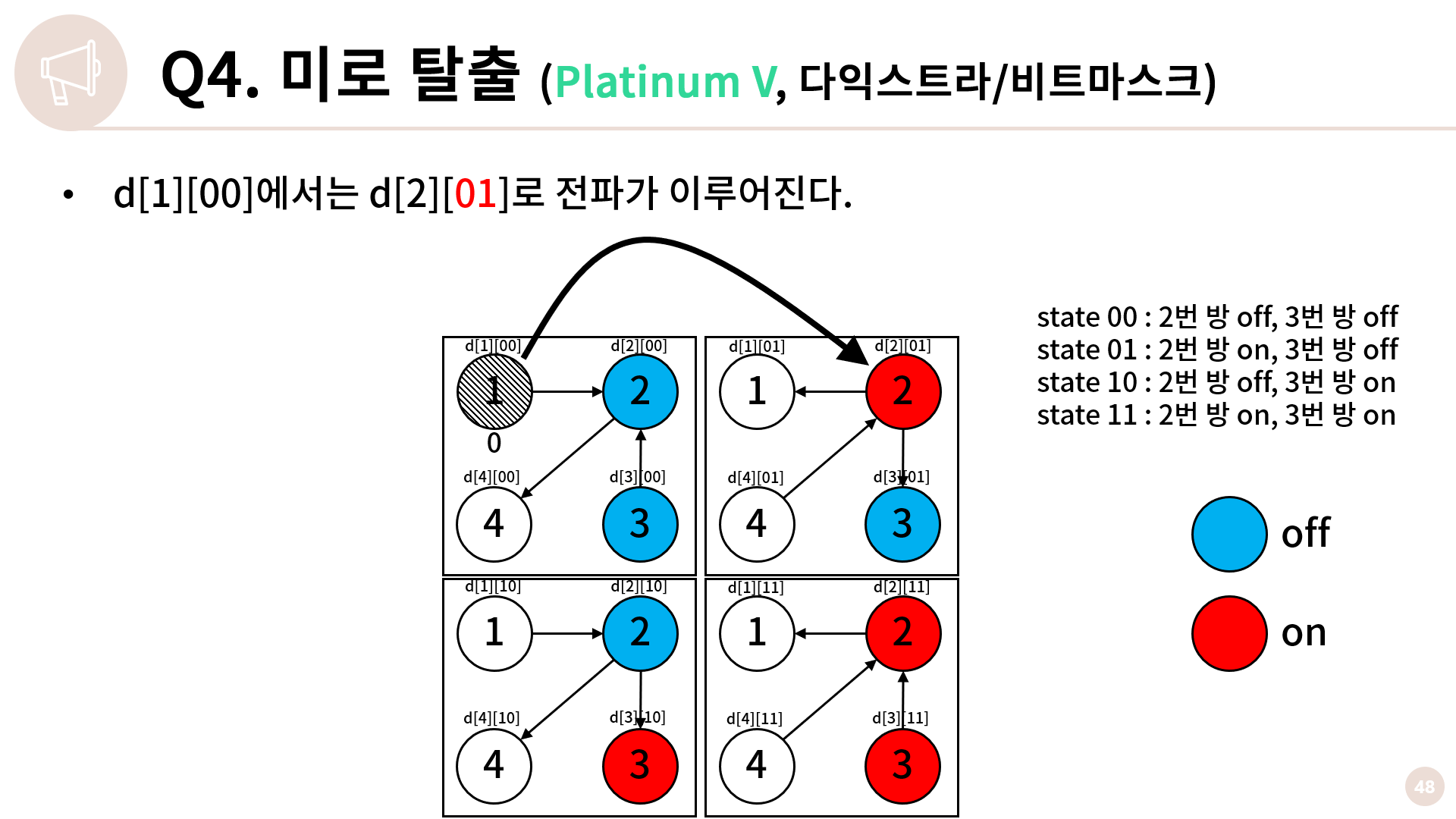 Q4. 미로 탈출 (Platinum V, 다익스트라/비트마스크)

• d[1][00]에서는 d[2][01]로 전파가 이루어진다.

d[1][00]
1
0
d[2][00]
2
d[4][00]
4
d[3][00]
3

d[1][01]
1
d[2][01]
2
d[4][01]
4
d[3][01]
3

d[1][10]
1
d[2][10]
2
d[4][10]
4
d[3][10]
3

d[1][11]
1
d[2][11]
2
d[4][11]
4
d[3][11]
3

state 00 : 2번 방 off, 3번 방 off
state 01 : 2번 방 on, 3번 방 off
state 10 : 2번 방 off, 3번 방 on
state 11 : 2번 방 on, 3번 방 on

off
on

48